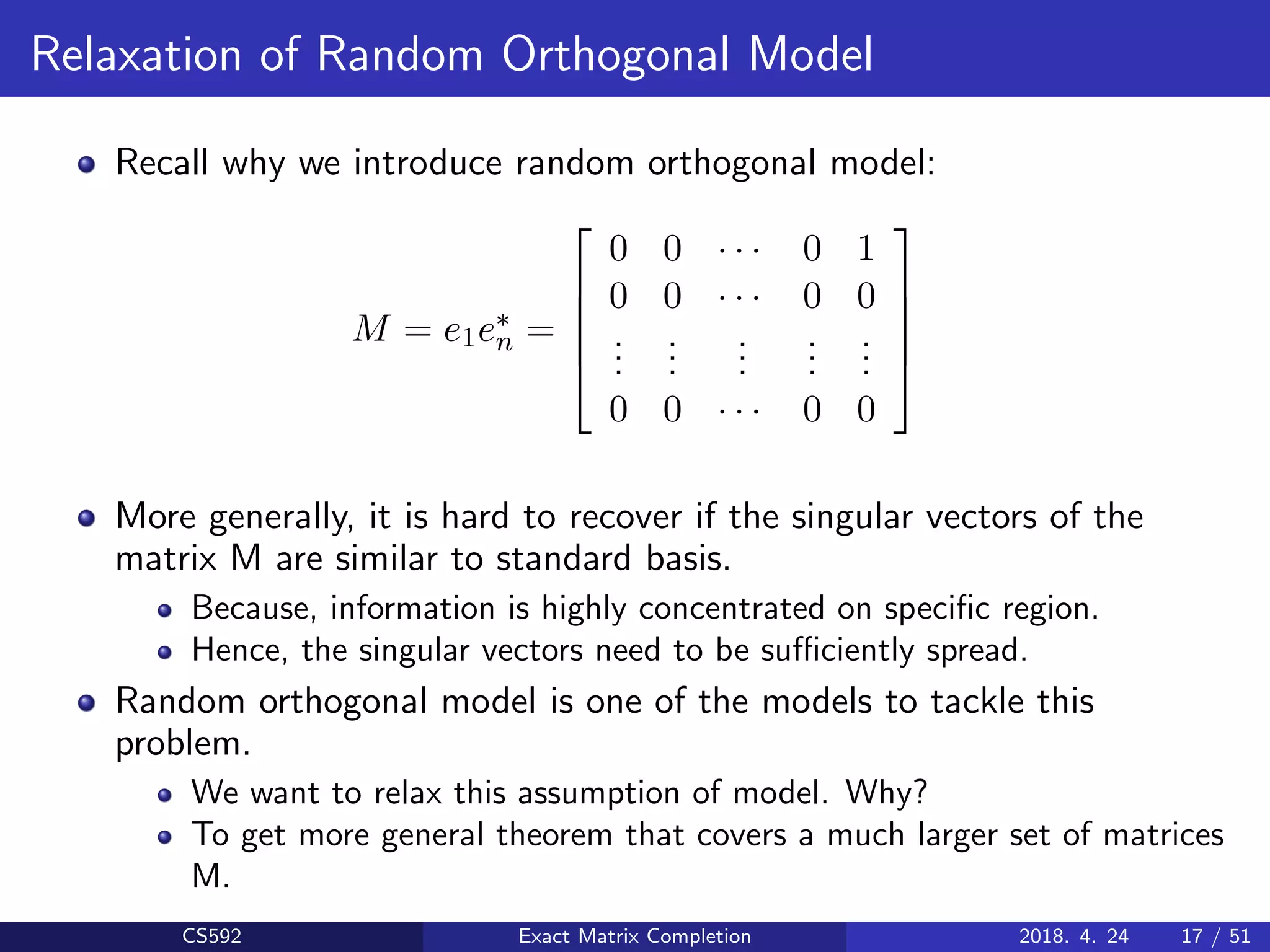 Relaxation of Random Orthogonal Model

Recall why we introduce random orthogonal model:

$$M = e_1 e_n^* = \begin{bmatrix} 0 & 0 & \cdots & 0 & 1 \\ 0 & 0 & \cdots & 0 & 0 \\ \vdots & \vdots & \vdots & \vdots & \vdots \\ 0 & 0 & \cdots & 0 & 0 \end{bmatrix}$$

More generally, it is hard to recover if the singular vectors of the matrix M are similar to standard basis.

Because, information is highly concentrated on specific region.

Hence, the singular vectors need to be sufficiently spread.

Random orthogonal model is one of the models to tackle this problem.

We want to relax this assumption of model. Why?

To get more general theorem that covers a much larger set of matrices M.

CS592 Exact Matrix Completion 2018. 4. 24 17 / 51